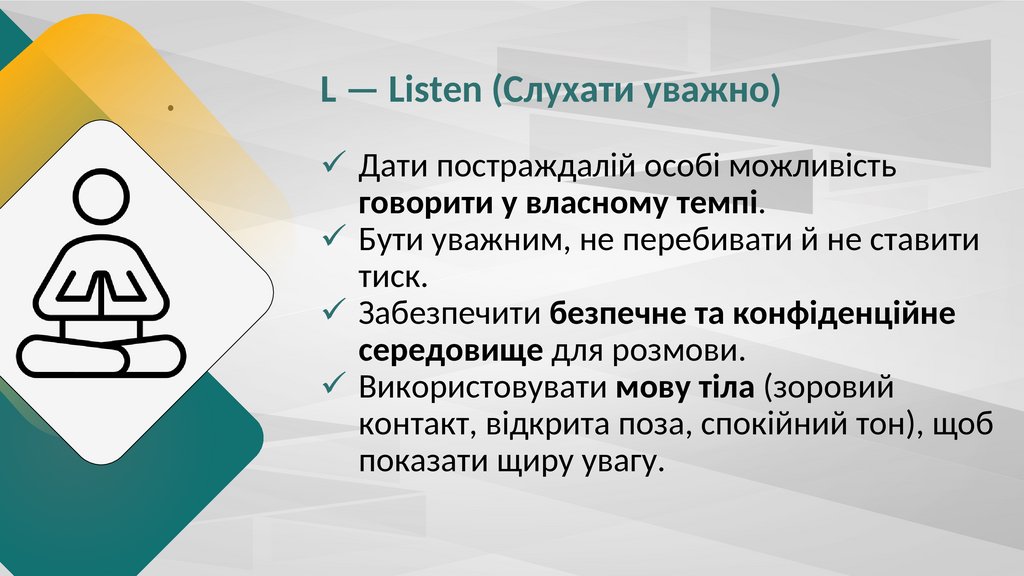 L — Listen (Слухати уважно)

✓ Дати постраждалій особі можливість говорити у власному темпі.
✓ Бути уважним, не перебивати й не ставити тиск.
✓ Забезпечити безпечне та конфіденційне середовище для розмови.
✓ Використовувати мову тіла (зоровий контакт, відкрита поза, спокійний тон), щоб показати щиру увагу.